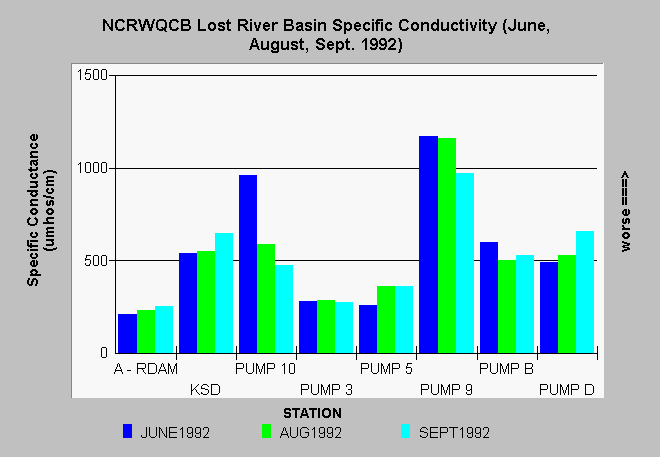 NCRWQCB Lost River Basin Specific Conductivity (June, August, Sept. 1992)

Specific Conductance (umhos/cm)

1500
1000
500
0

worse ===>

A - RDAM
KSD
PUMP 10
PUMP 3
PUMP 5
PUMP 9
PUMP B
PUMP D

STATION

JUNE1992
AUG1992
SEPT1992